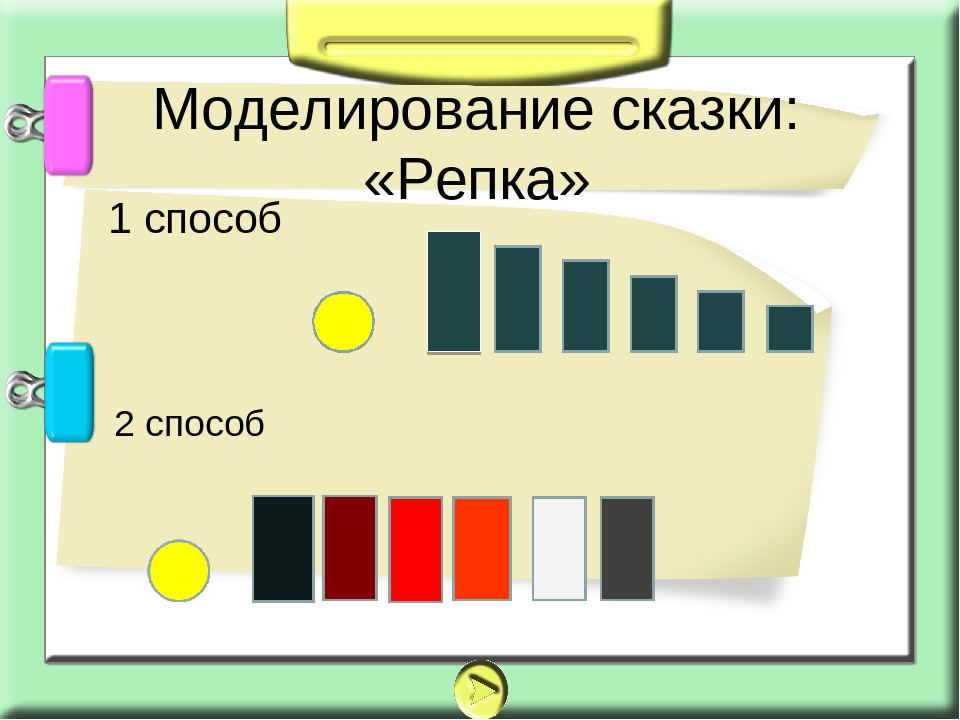 Моделирование сказки: «Репка»

1 способ

2 способ